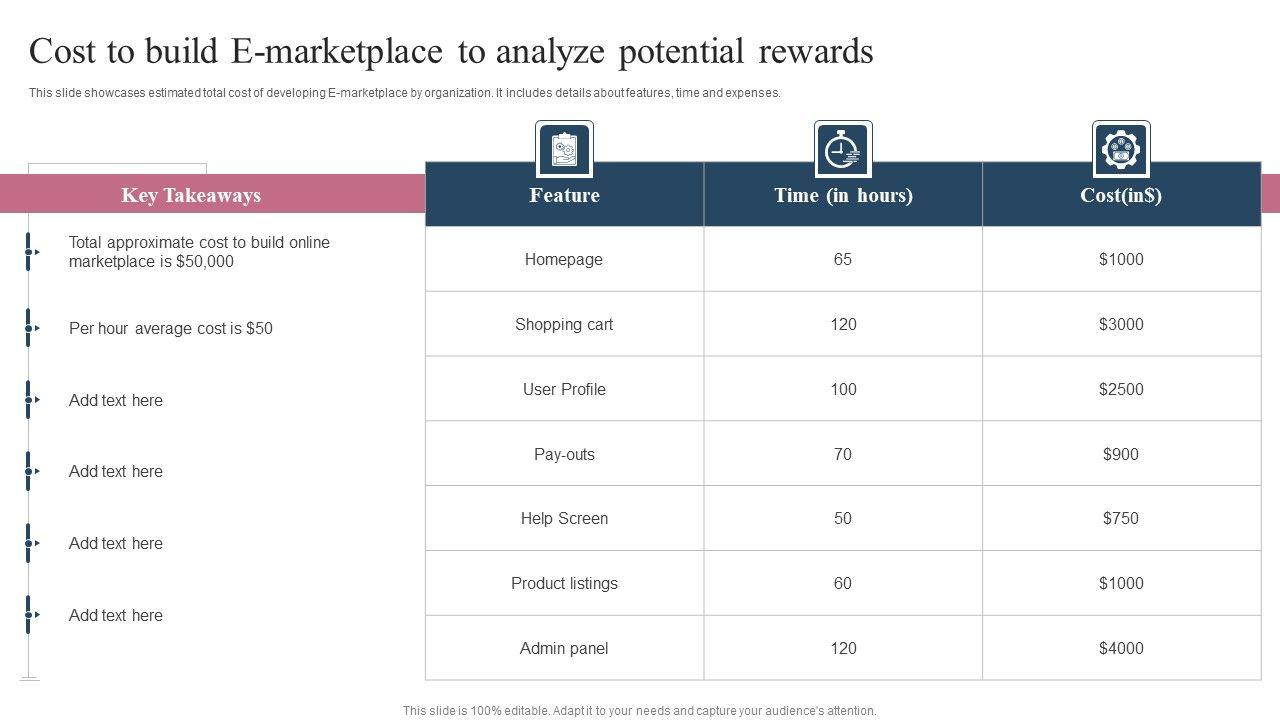 Cost to build E-marketplace to analyze potential rewards

This slide showcases estimated total cost of developing E-marketplace by organization. It includes details about features, time and expenses.

Key Takeaways

Total approximate cost to build online marketplace is $50,000

Per hour average cost is $50

Add text here

Add text here

Add text here

Add text here

| Feature | Time (in hours) | Cost(in$) |
|---|---|---|
| Homepage | 65 | $1000 |
| Shopping cart | 120 | $3000 |
| User Profile | 100 | $2500 |
| Pay-outs | 70 | $900 |
| Help Screen | 50 | $750 |
| Product listings | 60 | $1000 |
| Admin panel | 120 | $4000 |

This slide is 100% editable. Adapt it to your needs and capture your audience's attention.